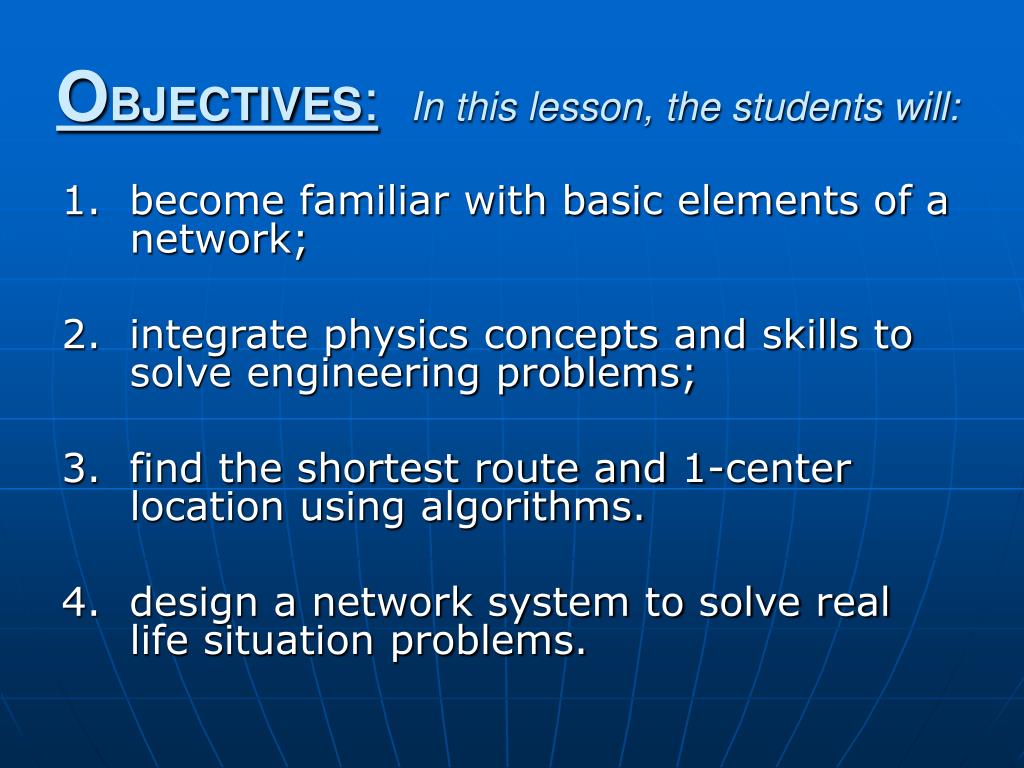 OBJECTIVES: In this lesson, the students will:

1. become familiar with basic elements of a network;

2. integrate physics concepts and skills to solve engineering problems;

3. find the shortest route and 1-center location using algorithms.

4. design a network system to solve real life situation problems.